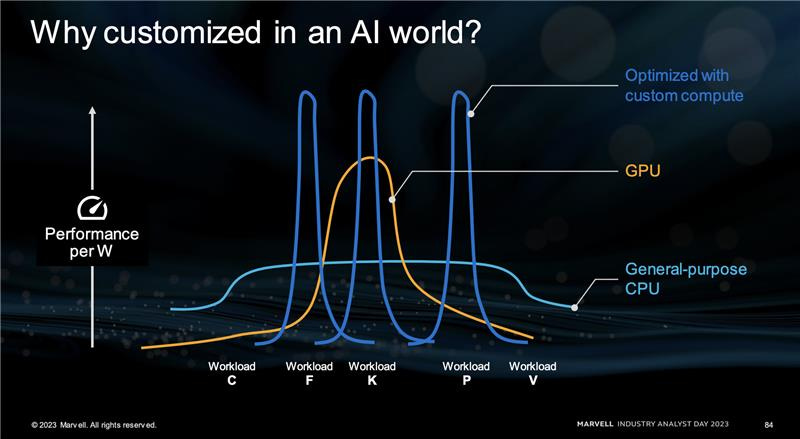 Why customized in an AI world?

Optimized with custom compute

GPU

General-purpose CPU

Performance per W

Workload C
Workload F
Workload K
Workload P
Workload V

© 2023 Marvell. All rights reserved.

MARVELL INDUSTRY ANALYST DAY 2023

84